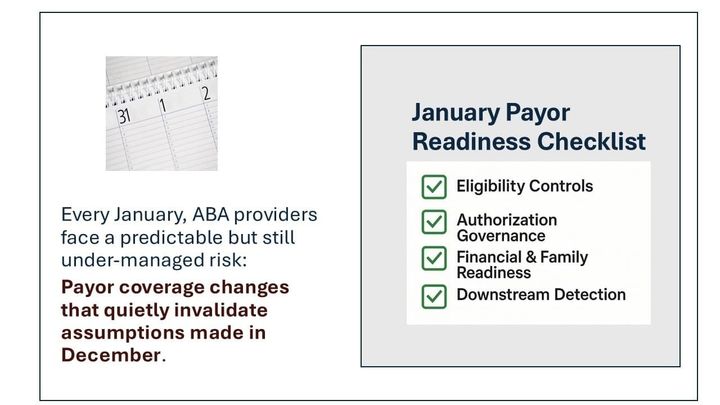 31 1 2

Every January, ABA providers face a predictable but still under-managed risk:

Payor coverage changes that quietly invalidate assumptions made in December.

January Payor Readiness Checklist

Eligibility Controls

Authorization Governance

Financial & Family Readiness

Downstream Detection